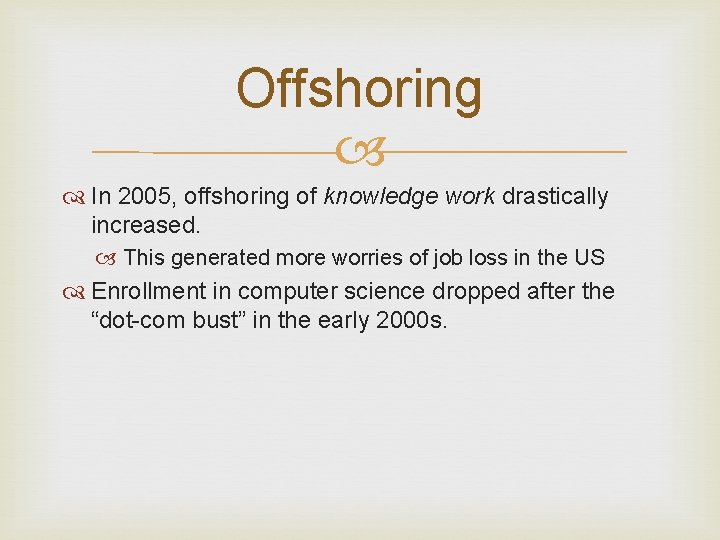 Offshoring

In 2005, offshoring of knowledge work drastically increased.

This generated more worries of job loss in the US

Enrollment in computer science dropped after the “dot-com bust” in the early 2000s.